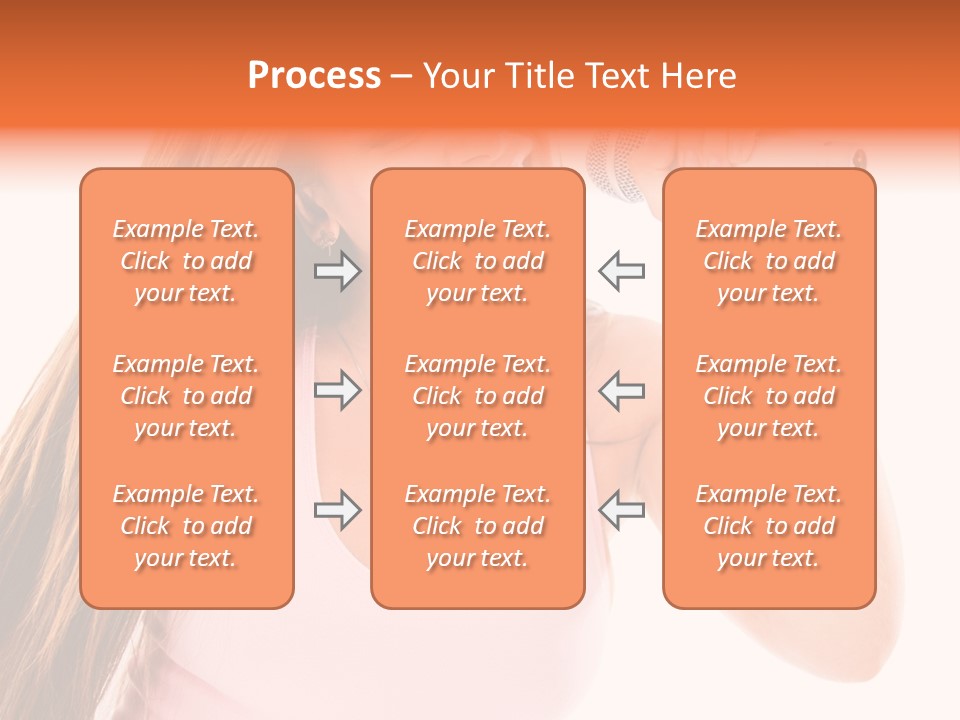 Process – Your Title Text Here

Example Text. Click to add your text.

Example Text. Click to add your text.

Example Text. Click to add your text.

Example Text. Click to add your text.

Example Text. Click to add your text.

Example Text. Click to add your text.

Example Text. Click to add your text.

Example Text. Click to add your text.

Example Text. Click to add your text.